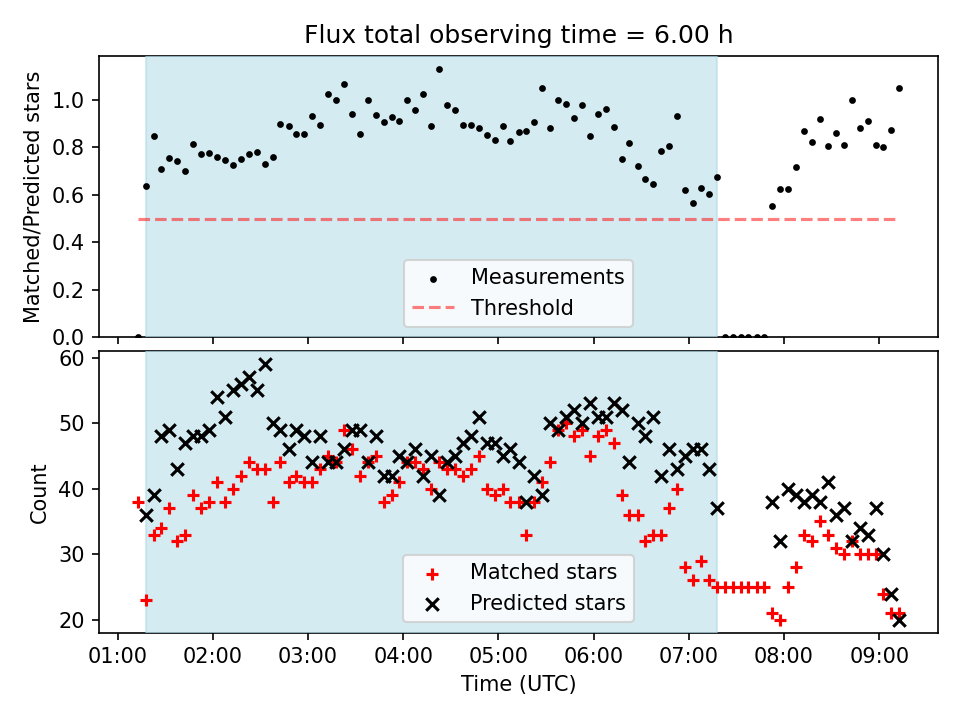 Flux total observing time = 6.00 h

Matched/Predicted stars

1.0
0.8
0.6
0.4
0.2
0.0

Measurements
Threshold

Count

60
50
40
30
20

Matched stars
Predicted stars

01:00 02:00 03:00 04:00 05:00 06:00 07:00 08:00 09:00

Time (UTC)